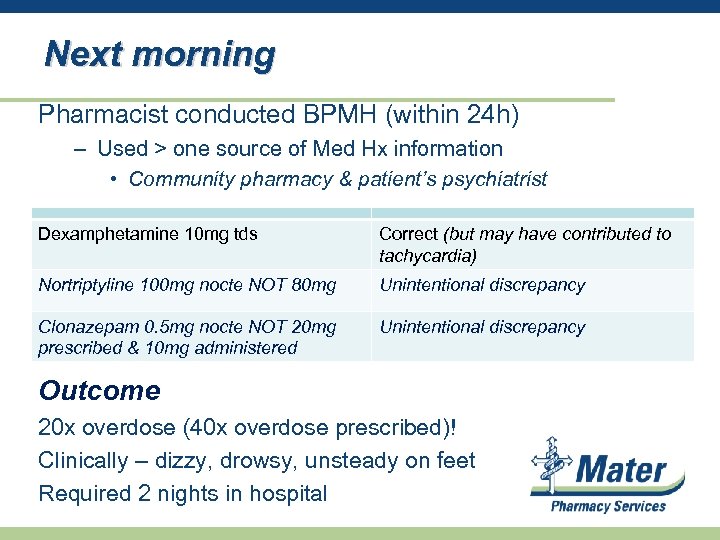 Next morning

Pharmacist conducted BPMH (within 24h)

– Used > one source of Med Hx information

• Community pharmacy & patient's psychiatrist

| | |
|---|---|
| Dexamphetamine 10mg tds | Correct (but may have contributed to tachycardia) |
| Nortriptyline 100mg nocte NOT 80mg | Unintentional discrepancy |
| Clonazepam 0.5mg nocte NOT 20mg prescribed & 10mg administered | Unintentional discrepancy |

Outcome

20x overdose (40x overdose prescribed)!

Clinically – dizzy, drowsy, unsteady on feet

Required 2 nights in hospital

Mater
Pharmacy Services